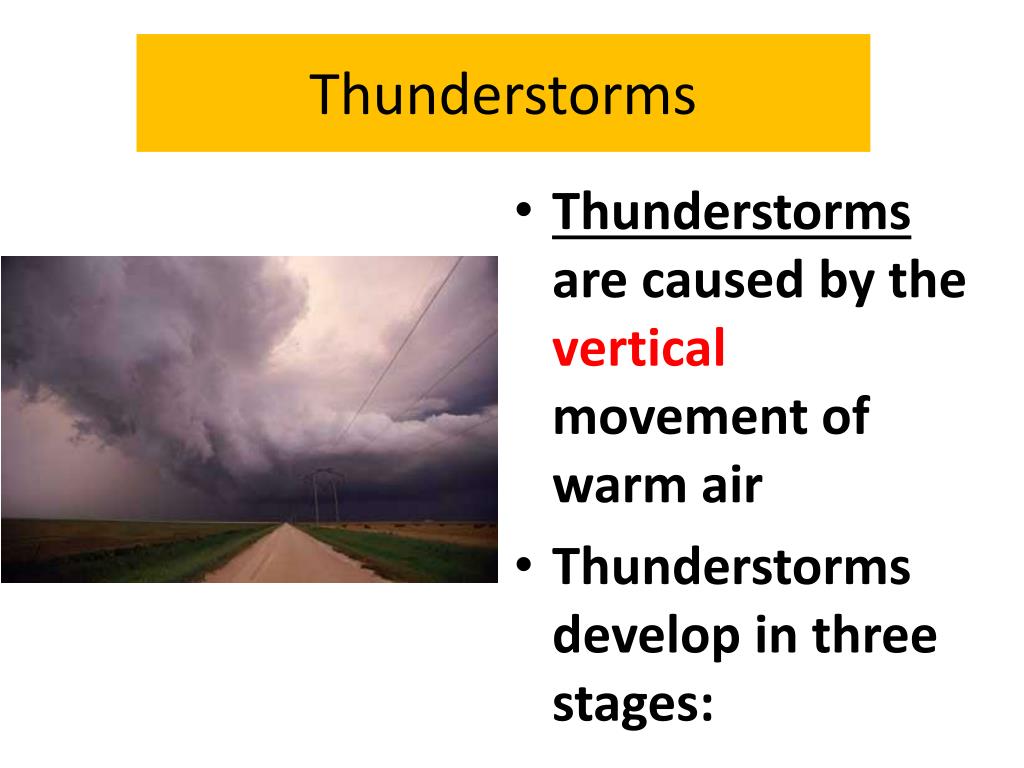 Thunderstorms

• Thunderstorms are caused by the vertical movement of warm air
• Thunderstorms develop in three stages: